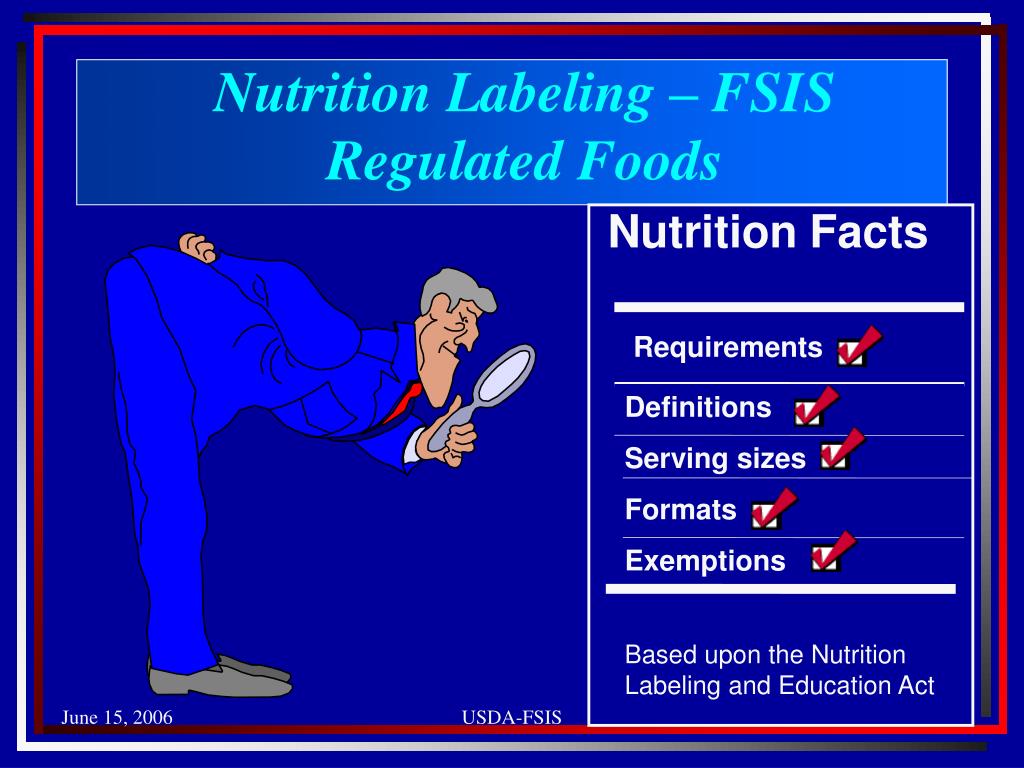 Nutrition Labeling – FSIS Regulated Foods

Nutrition Facts

Requirements

Definitions

Serving sizes

Formats

Exemptions

Based upon the Nutrition Labeling and Education Act

June 15, 2006

USDA-FSIS